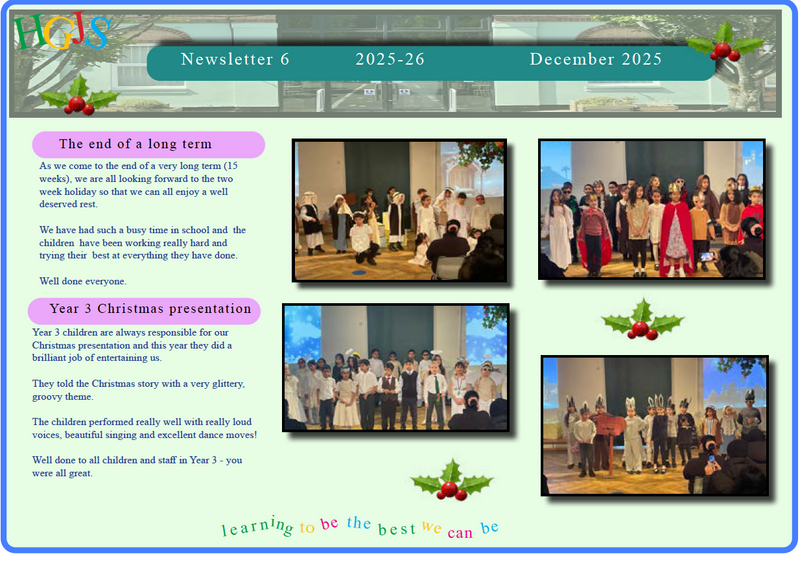 HGJS

Newsletter 6 2025-26 December 2025

The end of a long term

As we come to the end of a very long term (15 weeks), we are all looking forward to the two week holiday so that we can all enjoy a well deserved rest.

We have had such a busy time in school and the children have been working really hard and trying their best at everything they have done.

Well done everyone.

Year 3 Christmas presentation

Year 3 children are always responsible for our Christmas presentation and this year they did a brilliant job of entertaining us.

They told the Christmas story with a very glittery, groovy theme.

The children performed really well with really loud voices, beautiful singing and excellent dance moves!

Well done to all children and staff in Year 3 - you were all great.

learning to be the best we can be